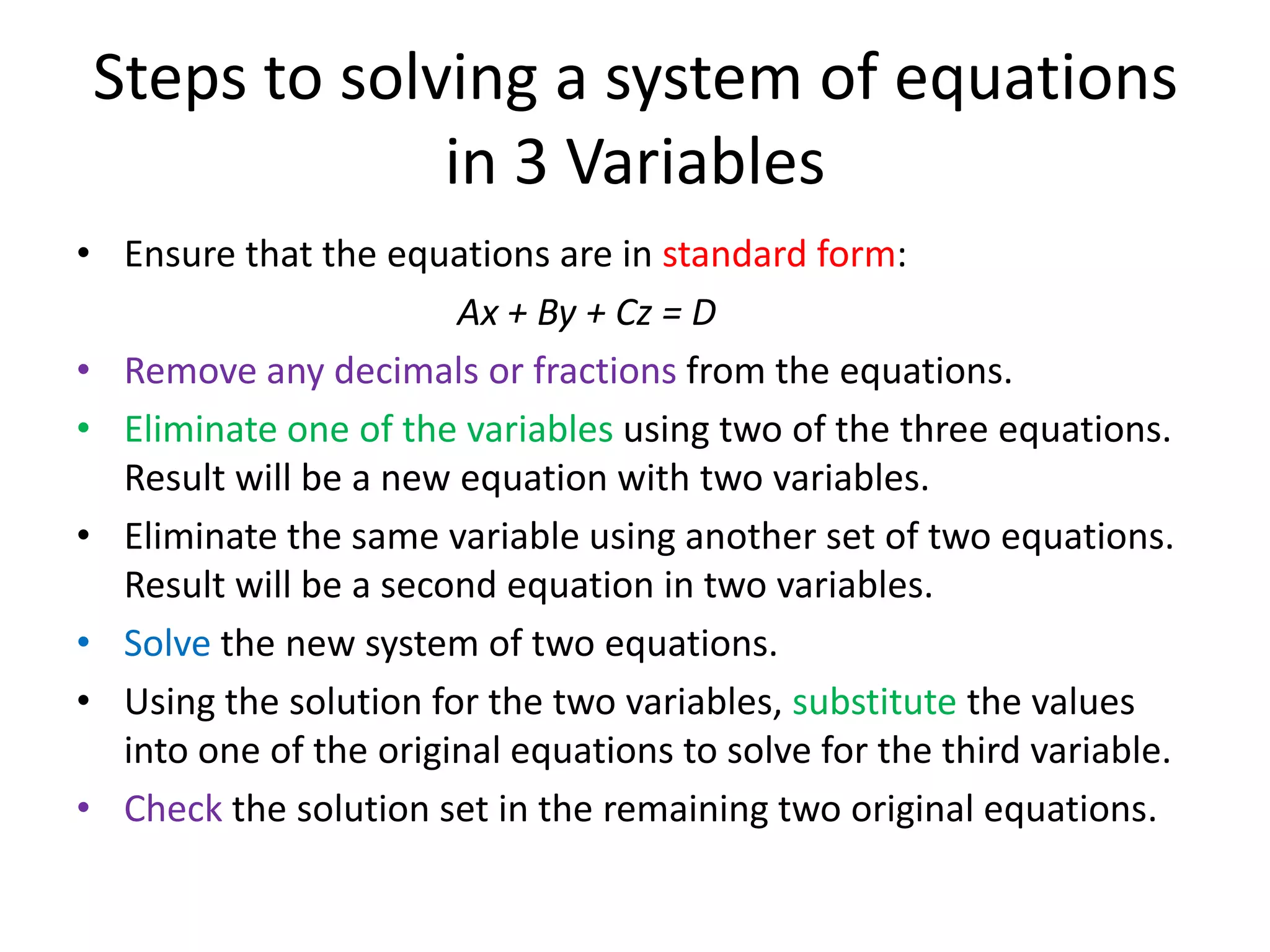 Steps to solving a system of equations in 3 Variables

• Ensure that the equations are in standard form:

$Ax + By + Cz = D$

• Remove any decimals or fractions from the equations.

• Eliminate one of the variables using two of the three equations. Result will be a new equation with two variables.

• Eliminate the same variable using another set of two equations. Result will be a second equation in two variables.

• Solve the new system of two equations.

• Using the solution for the two variables, substitute the values into one of the original equations to solve for the third variable.

• Check the solution set in the remaining two original equations.